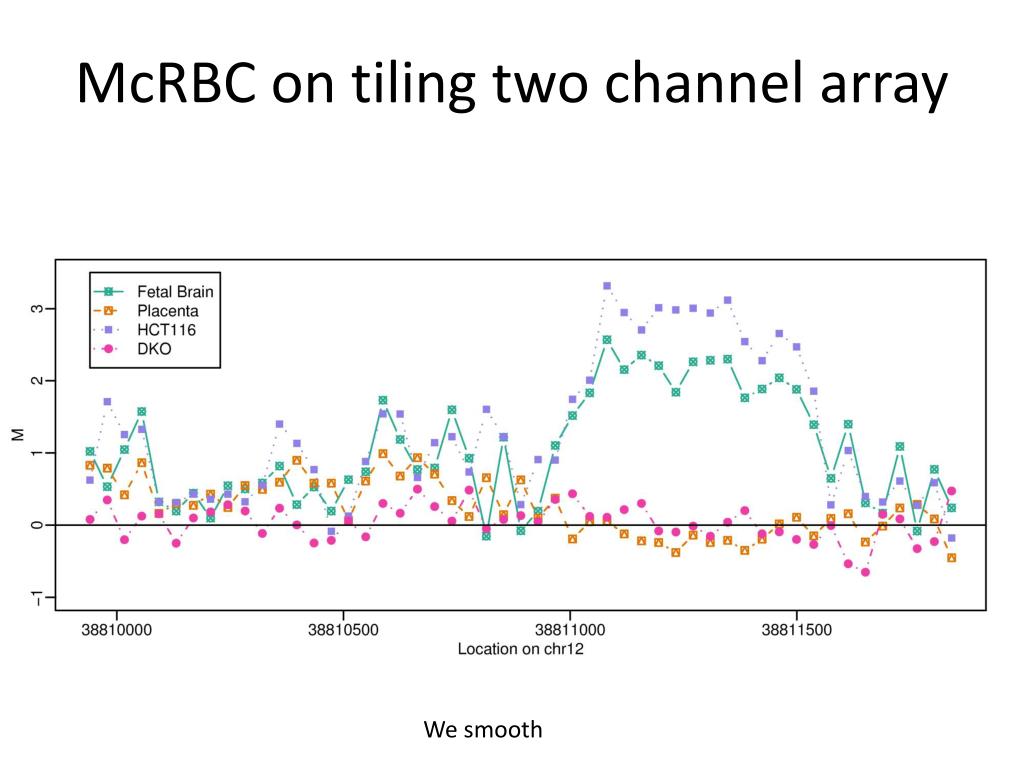 McRBC on tiling two channel array

Fetal Brain
Placenta
HCT116
DKO

M

3
2
1
0
−1

38810000
38810500
38811000
38811500

Location on chr12

We smooth